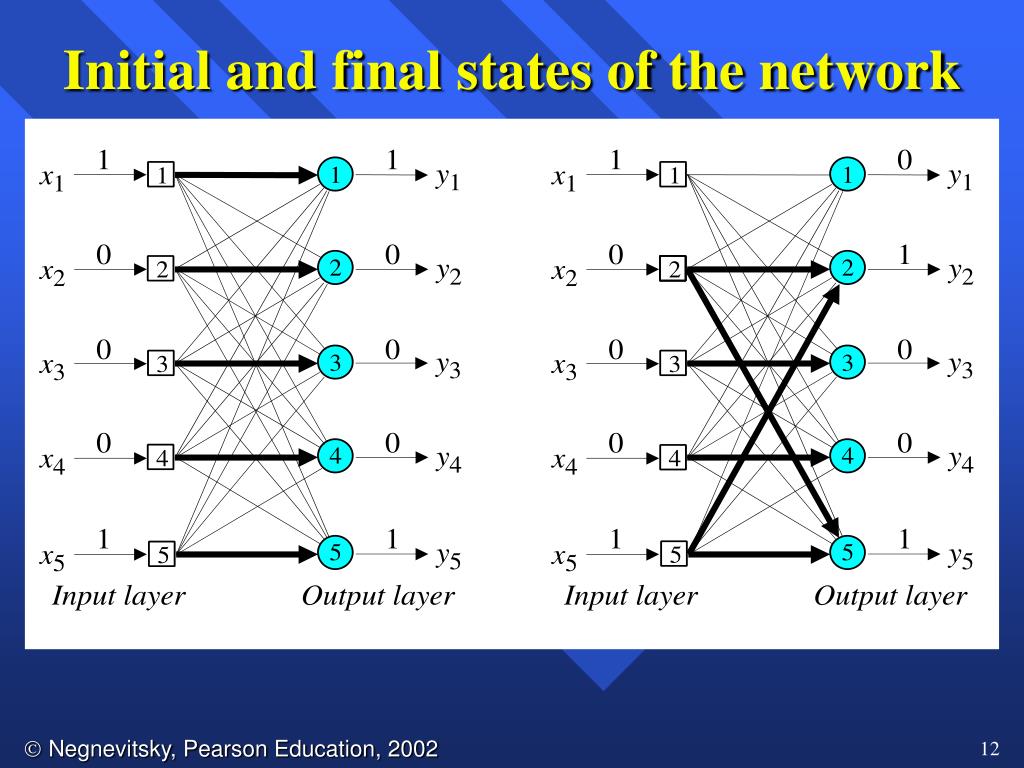 Initial and final states of the network

$x_1$ 1 1 1 1 $y_1$
$x_2$ 0 2 2 0 $y_2$
$x_3$ 0 3 3 0 $y_3$
$x_4$ 0 4 4 0 $y_4$
$x_5$ 1 5 5 1 $y_5$
Input layer Output layer

$x_1$ 1 1 1 0 $y_1$
$x_2$ 0 2 2 1 $y_2$
$x_3$ 0 3 3 0 $y_3$
$x_4$ 0 4 4 0 $y_4$
$x_5$ 1 5 5 1 $y_5$
Input layer Output layer

© Negnevitsky, Pearson Education, 2002

12